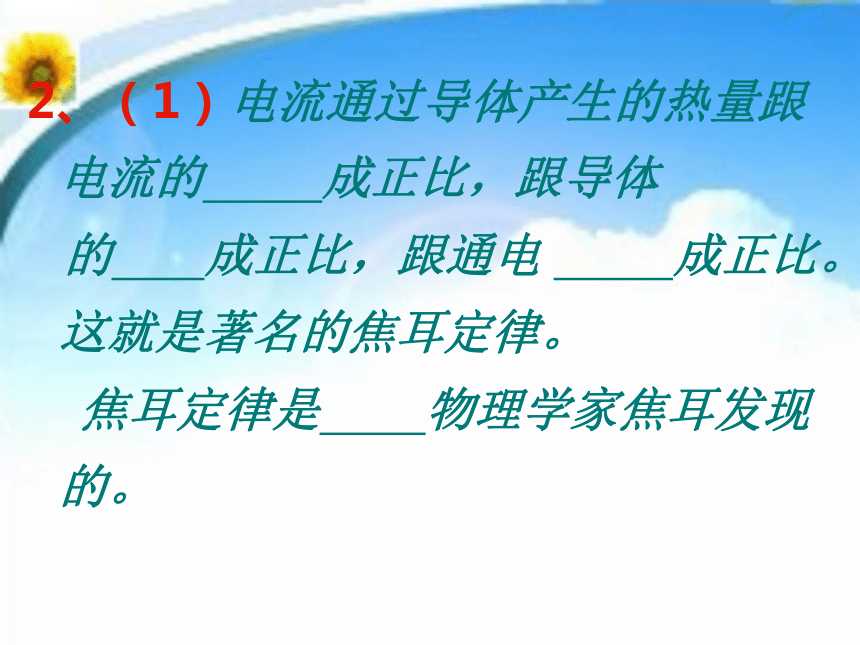 2、（1）电流通过导体产生的热量跟电流的_____成正比，跟导体的____成正比，跟通电 _____成正比。这就是著名的焦耳定律。

焦耳定律是_____物理学家焦耳发现的。